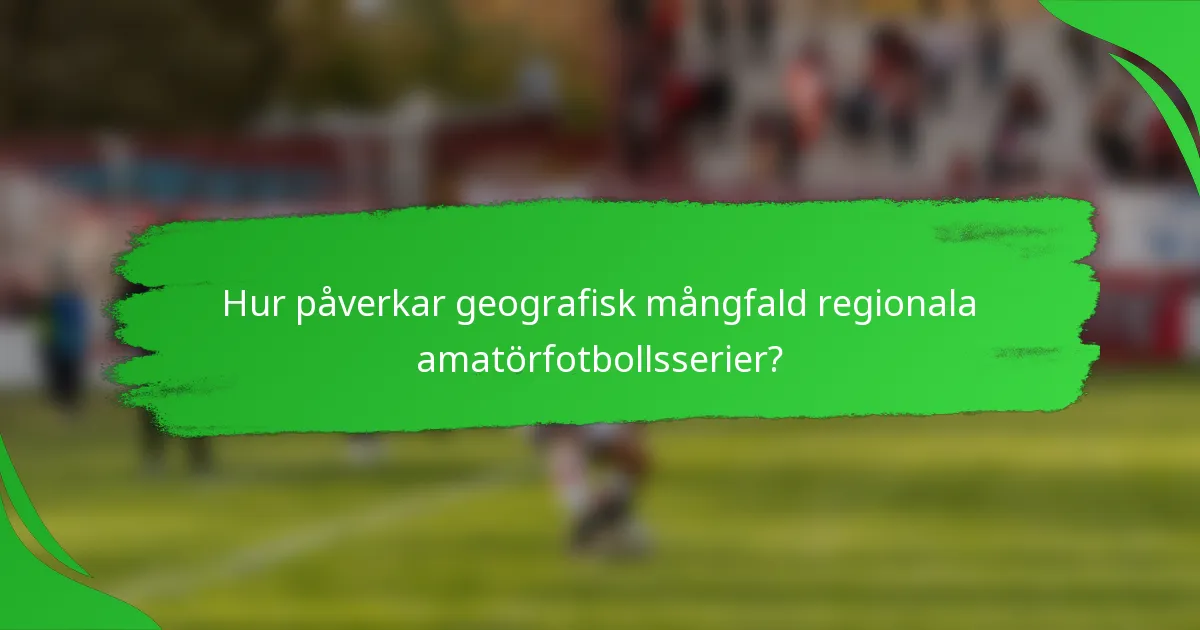 Hur påverkar geografisk mångfald regionala amatörfotbollsserier?